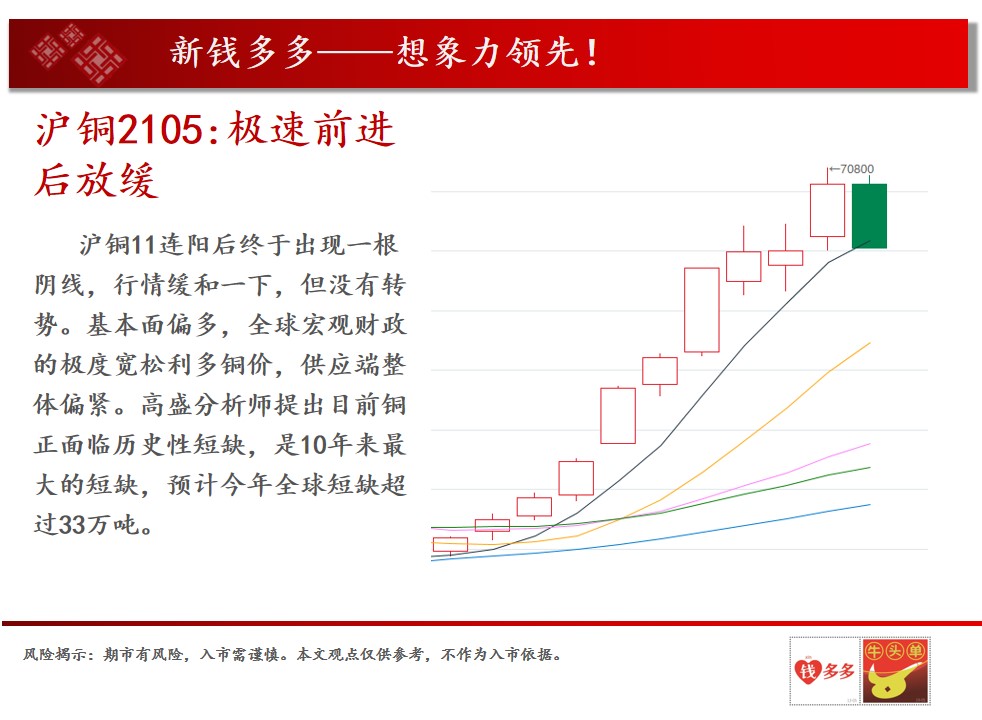 新钱多多——想象力领先！

沪铜2105:极速前进后放缓

沪铜11连阳后终于出现一根阴线，行情缓和一下，但没有转势。基本面偏多，全球宏观财政的极度宽松利多铜价，供应端整体偏紧。高盛分析师提出目前铜正面临历史性短缺，是10年来最大的短缺，预计今年全球短缺超过33万吨。

←70800

风险揭示：期市有风险，入市需谨慎。本文观点仅供参考，不作为入市依据。

钱多多

牛头单